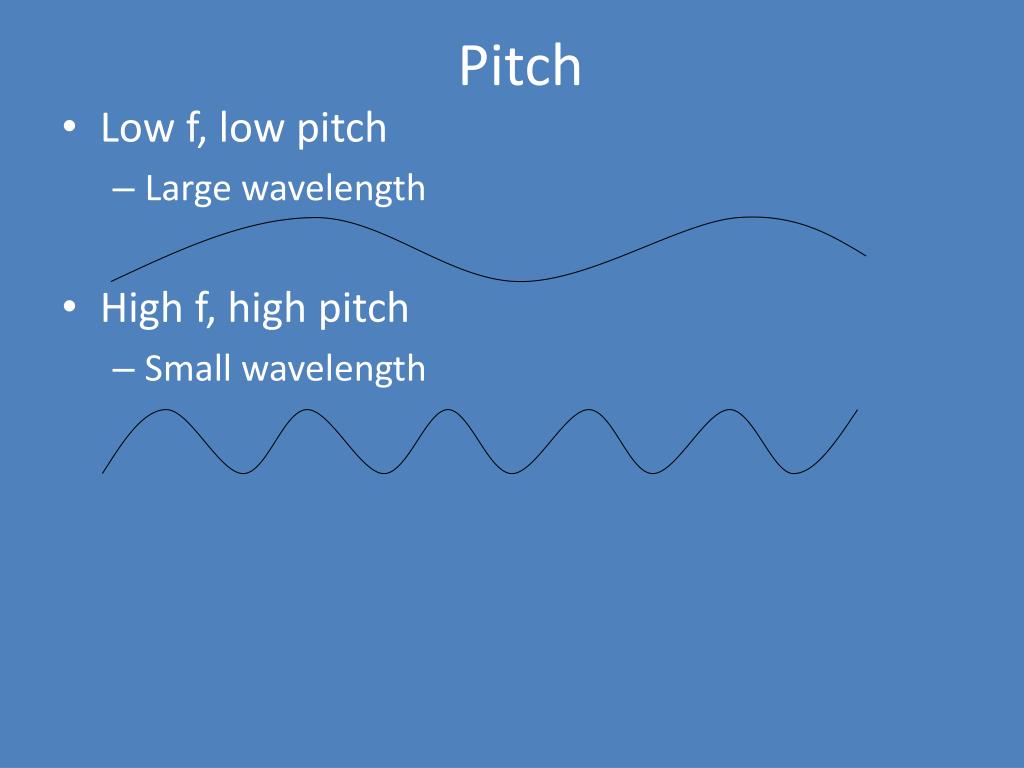 Pitch

• Low f, low pitch
– Large wavelength

• High f, high pitch
– Small wavelength